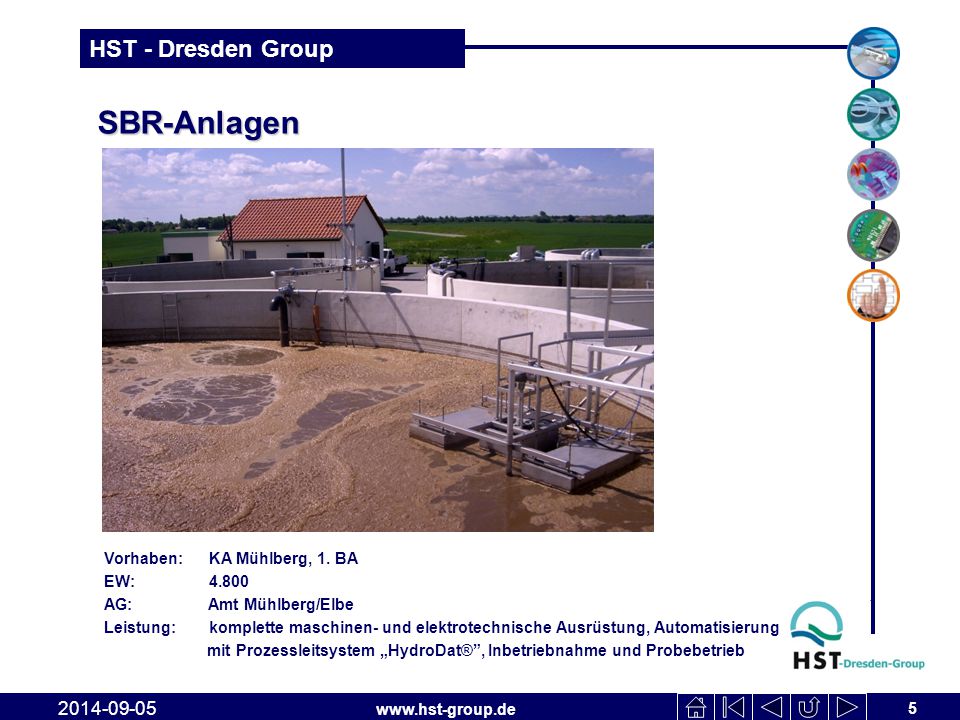 HST - Dresden Group

SBR-Anlagen

Vorhaben: KA Mühlberg, 1. BA
EW: 4.800
AG: Amt Mühlberg/Elbe
Leistung: komplette maschinen- und elektrotechnische Ausrüstung, Automatisierung mit Prozessleitsystem „HydroDat®", Inbetriebnahme und Probebetrieb

HST-Dresden-Group

2014-09-05 www.hst-group.de 5